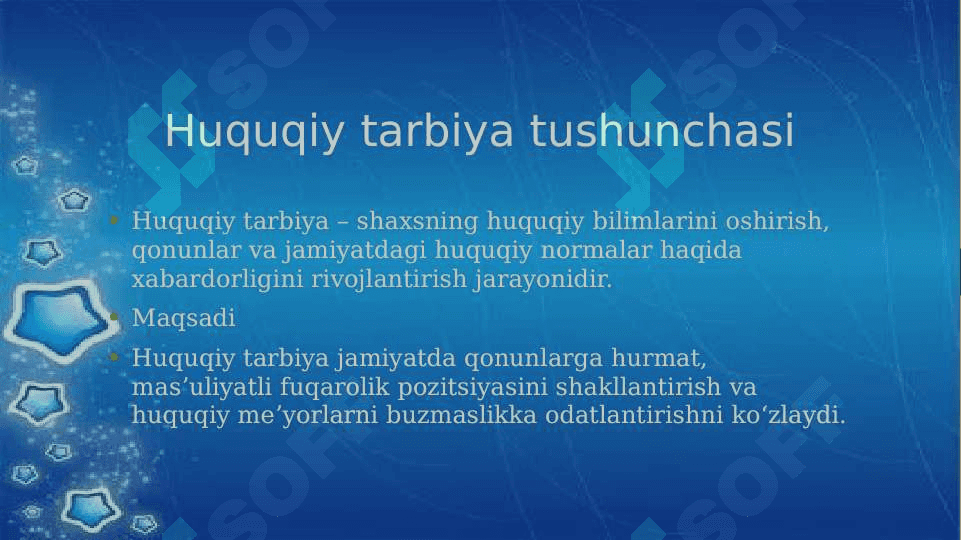 Huquqiy tarbiya tushunchasi

• Huquqiy tarbiya – shaxsning huquqiy bilimlarini oshirish, qonunlar va jamiyatdagi huquqiy normalar haqida xabardorligini rivojlantirish jarayonidir.
• Maqsadi
• Huquqiy tarbiya jamiyatda qonunlarga hurmat, mas’uliyatli fuqarolik pozitsiyasini shakllantirish va huquqiy me’yorlarni buzmaslikka odatlantirishni ko‘zlaydi.